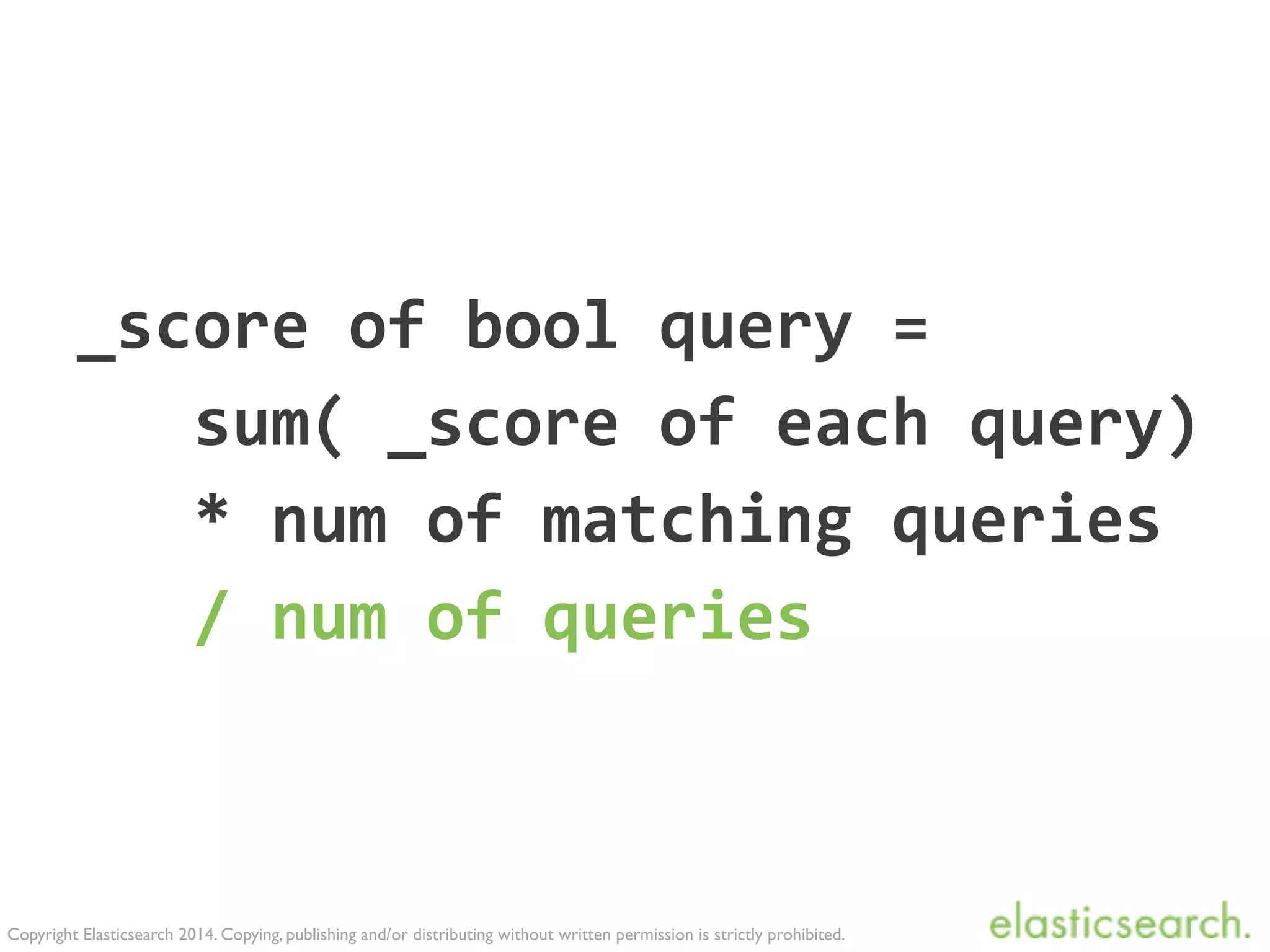 _score of bool query =
sum( _score of each query)
* num of matching queries
/ num of queries

Copyright Elasticsearch 2014. Copying, publishing and/or distributing without written permission is strictly prohibited.

elasticsearch.